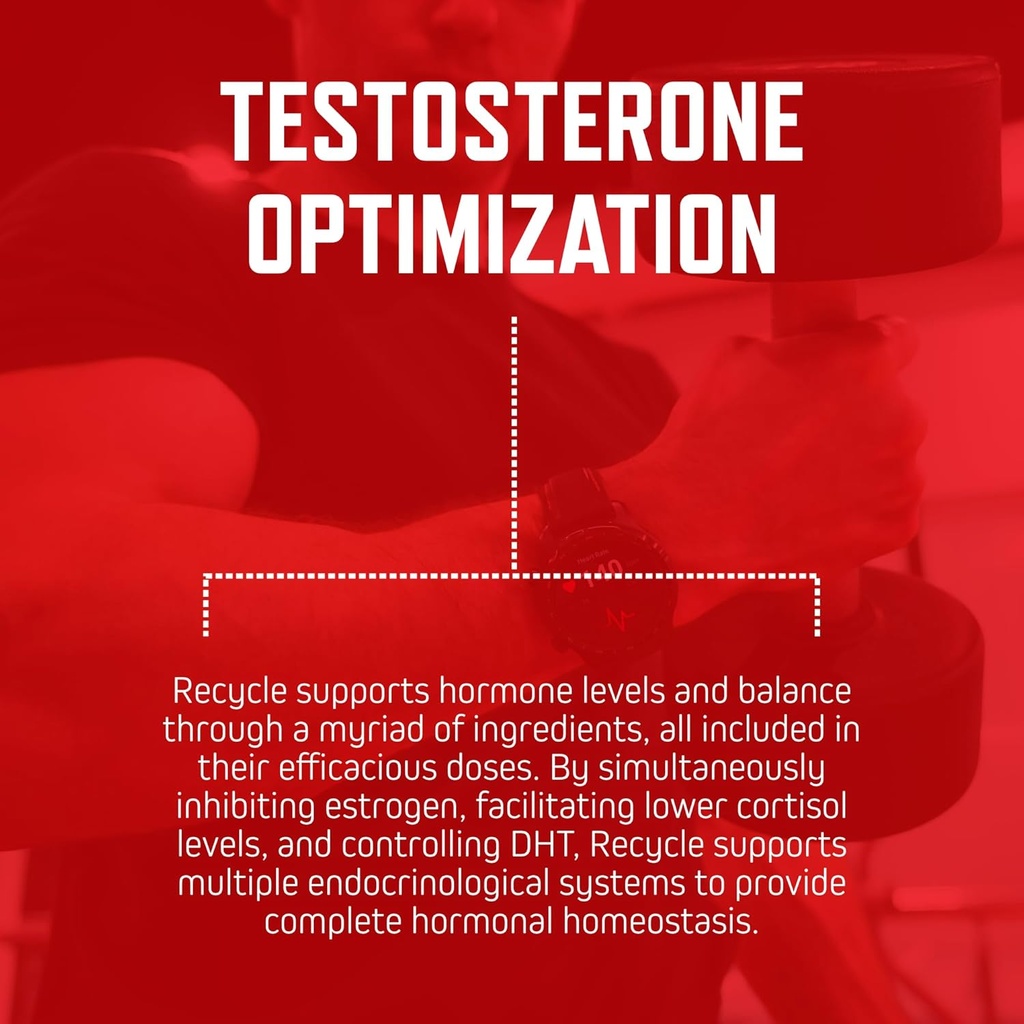 TESTOSTERONE OPTIMIZATION

Recycle supports hormone levels and balance through a myriad of ingredients, all included in their efficacious doses. By simultaneously inhibiting estrogen, facilitating lower cortisol levels, and controlling DHT, Recycle supports multiple endocrinological systems to provide complete hormonal homeostasis.